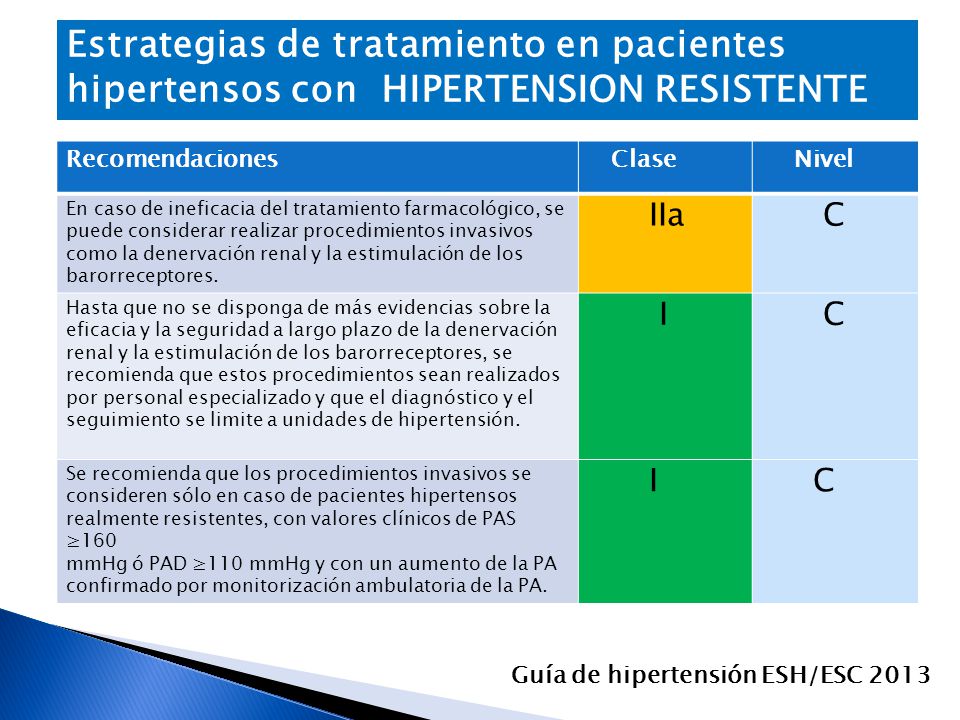 Estrategias de tratamiento en pacientes hipertensos con HIPERTENSION RESISTENTE

| Recomendaciones | Clase | Nivel |
|---|---|---|
| En caso de ineficacia del tratamiento farmacológico, se puede considerar realizar procedimientos invasivos como la denervación renal y la estimulación de los barorreceptores. | IIa | C |
| Hasta que no se disponga de más evidencias sobre la eficacia y la seguridad a largo plazo de la denervación renal y la estimulación de los barorreceptores, se recomienda que estos procedimientos sean realizados por personal especializado y que el diagnóstico y el seguimiento se limite a unidades de hipertensión. | I | C |
| Se recomienda que los procedimientos invasivos se consideren sólo en caso de pacientes hipertensos realmente resistentes, con valores clínicos de PAS $\geq$160 mmHg ó PAD $\geq$110 mmHg y con un aumento de la PA confirmado por monitorización ambulatoria de la PA. | I | C |

Guía de hipertensión ESH/ESC 2013